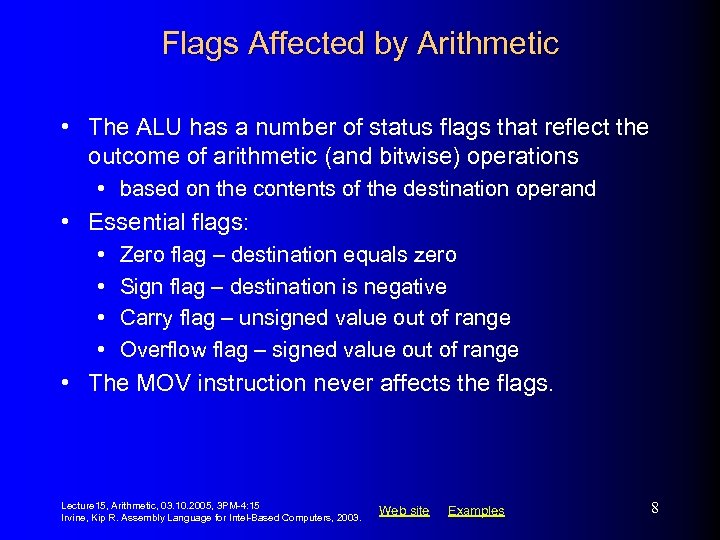 Flags Affected by Arithmetic

• The ALU has a number of status flags that reflect the outcome of arithmetic (and bitwise) operations
  • based on the contents of the destination operand
• Essential flags:
  • Zero flag – destination equals zero
  • Sign flag – destination is negative
  • Carry flag – unsigned value out of range
  • Overflow flag – signed value out of range
• The MOV instruction never affects the flags.

Lecture15, Arithmetic, 03.10.2005, 3PM-4:15
Irvine, Kip R. Assembly Language for Intel-Based Computers, 2003.

Web site Examples

8